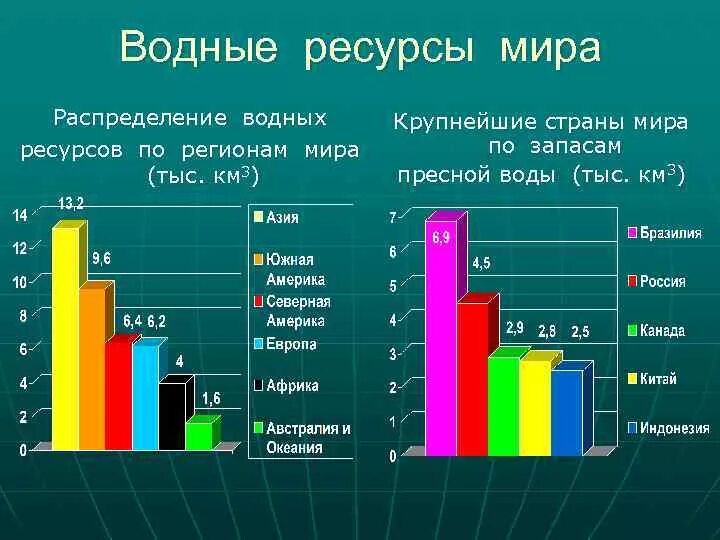 Водные ресурсы мира

Распределение водных ресурсов по регионам мира (тыс. км$^3$)

14
12
10
8
6
4
2
0

13,2
9,6
6,4
6,2
4
1,6

Азия
Южная Америка
Северная Америка
Европа
Африка
Австралия и Океания

Крупнейшие страны мира по запасам пресной воды (тыс. км$^3$)

7
6
5
4
3
2
1
0

6,9
4,5
2,9
2,8
2,5

Бразилия
Россия
Канада
Китай
Индонезия